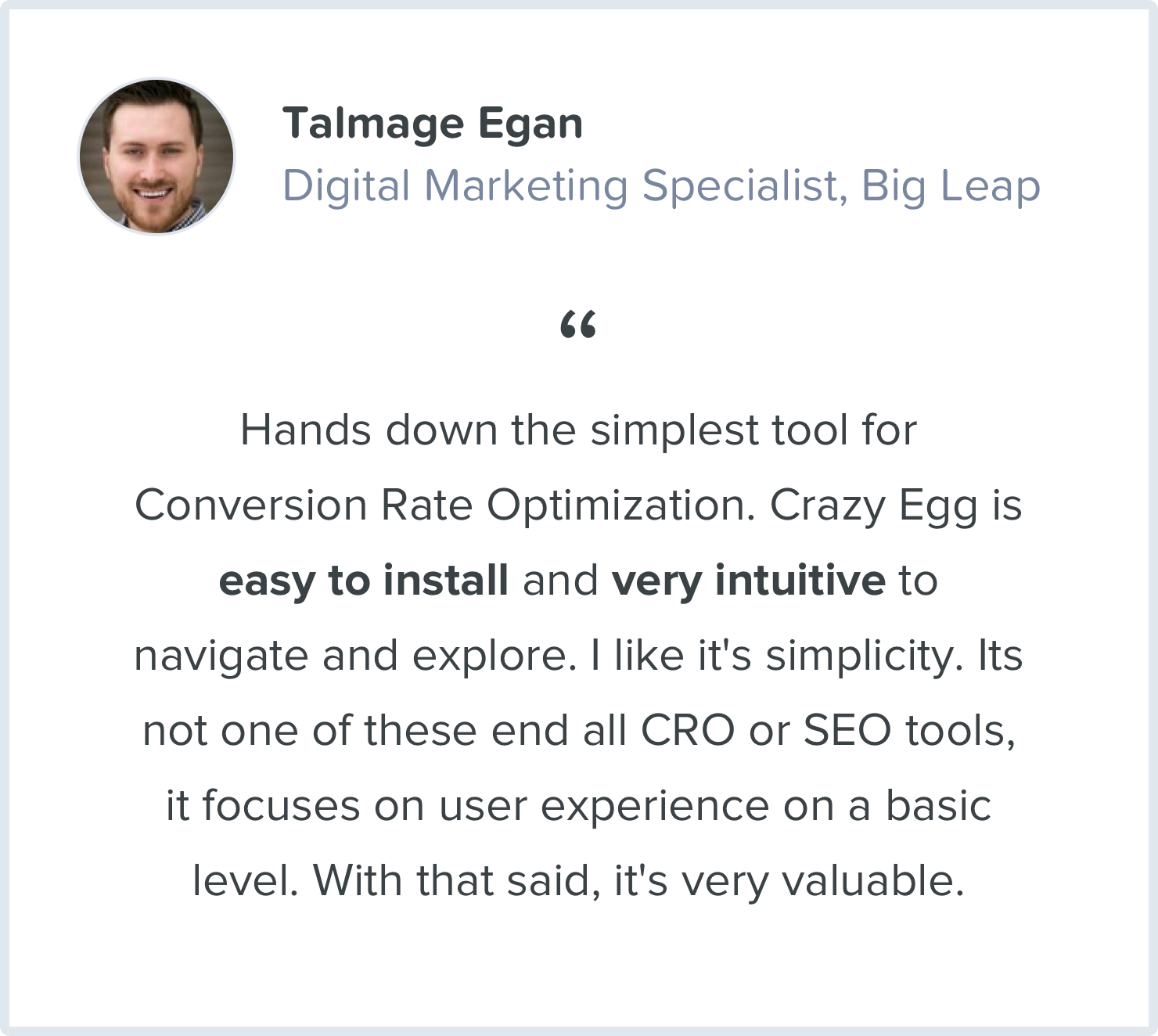 Talmage Egan
Digital Marketing Specialist, Big Leap

“

Hands down the simplest tool for Conversion Rate Optimization. Crazy Egg is easy to install and very intuitive to navigate and explore. I like it's simplicity. Its not one of these end all CRO or SEO tools, it focuses on user experience on a basic level. With that said, it's very valuable.